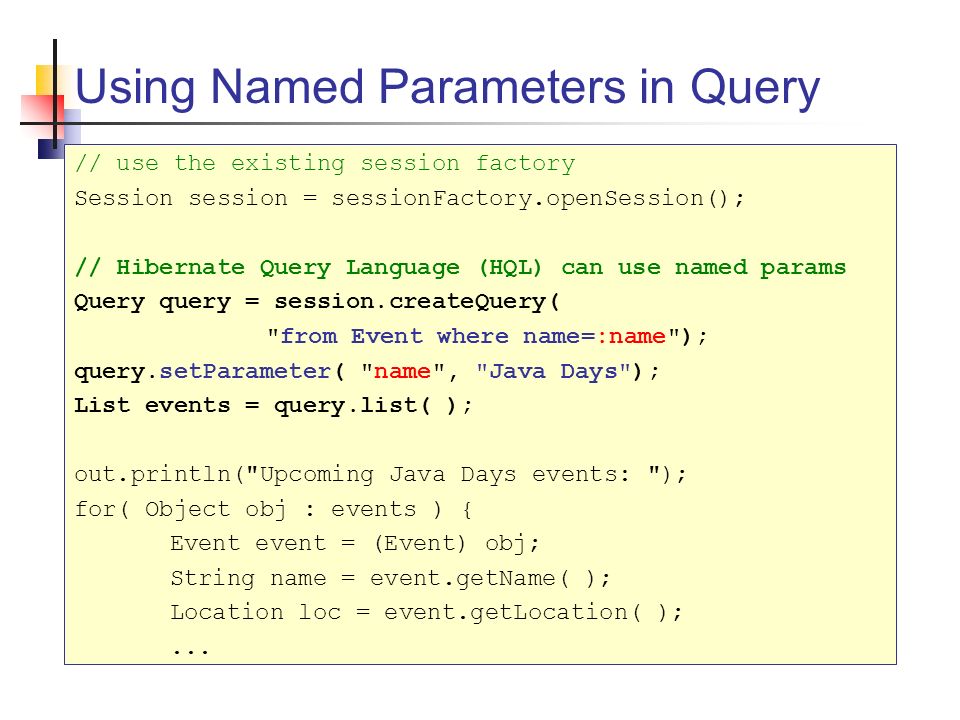 Using Named Parameters in Query

// use the existing session factory
Session session = sessionFactory.openSession();

// Hibernate Query Language (HQL) can use named params
Query query = session.createQuery(
"from Event where name=:name");
query.setParameter( "name", "Java Days");
List events = query.list( );

out.println("Upcoming Java Days events: ");
for( Object obj : events ) {
Event event = (Event) obj;
String name = event.getName( );
Location loc = event.getLocation( );
...